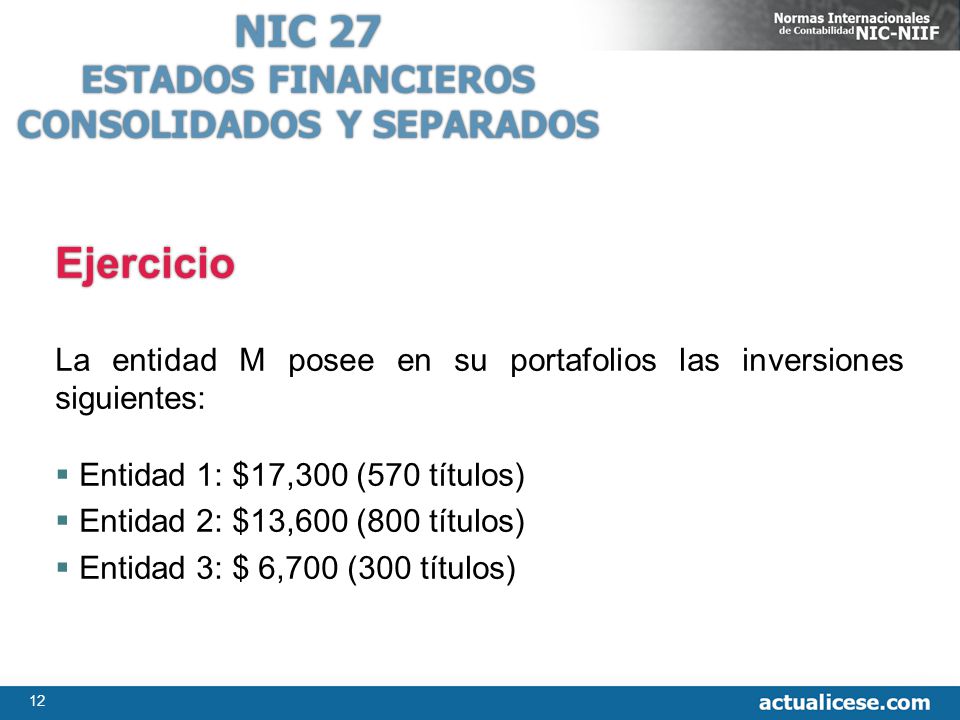 NIC 27
ESTADOS FINANCIEROS
CONSOLIDADOS Y SEPARADOS

Normas Internacionales de Contabilidad NIC-NIIF

Ejercicio

La entidad M posee en su portafolios las inversiones siguientes:

▪ Entidad 1: \$17,300 (570 títulos)
▪ Entidad 2: \$13,600 (800 títulos)
▪ Entidad 3: \$ 6,700 (300 títulos)

12

actualicese.com